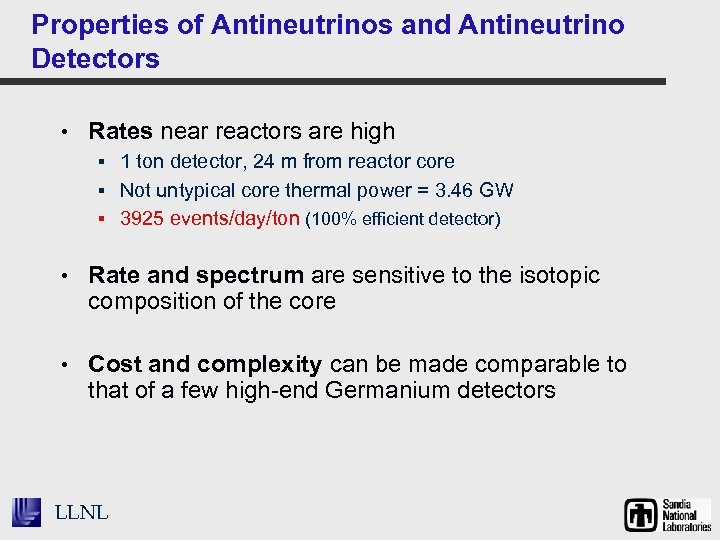 Properties of Antineutrinos and Antineutrino Detectors

• Rates near reactors are high
  ▪ 1 ton detector, 24 m from reactor core
  ▪ Not untypical core thermal power = 3.46 GW
  ▪ 3925 events/day/ton (100% efficient detector)

• Rate and spectrum are sensitive to the isotopic composition of the core

• Cost and complexity can be made comparable to that of a few high-end Germanium detectors

LLNL

Sandia National Laboratories